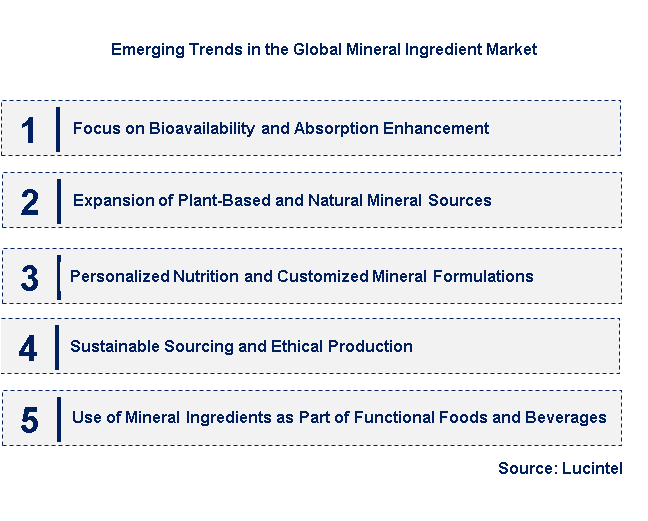 Emerging Trends in the Global Mineral Ingredient Market

1 Focus on Bioavailability and Absorption Enhancement

2 Expansion of Plant-Based and Natural Mineral Sources

3 Personalized Nutrition and Customized Mineral Formulations

4 Sustainable Sourcing and Ethical Production

5 Use of Mineral Ingredients as Part of Functional Foods and Beverages

Source: Lucintel